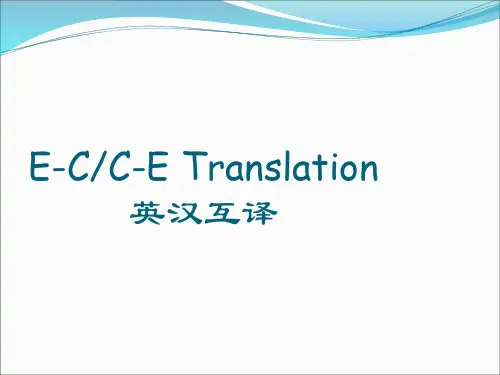 E-C/C-E Translation

英汉互译